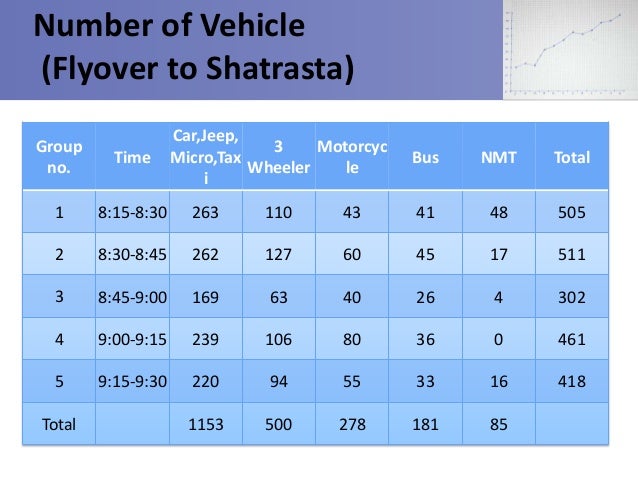 Number of Vehicle (Flyover to Shatrasta)

| Group no. | Time | Car,Jeep, Micro,Taxi | 3 Wheeler | Motorcycle | Bus | NMT | Total |
|---|---|---|---|---|---|---|---|
| 1 | 8:15-8:30 | 263 | 110 | 43 | 41 | 48 | 505 |
| 2 | 8:30-8:45 | 262 | 127 | 60 | 45 | 17 | 511 |
| 3 | 8:45-9:00 | 169 | 63 | 40 | 26 | 4 | 302 |
| 4 | 9:00-9:15 | 239 | 106 | 80 | 36 | 0 | 461 |
| 5 | 9:15-9:30 | 220 | 94 | 55 | 33 | 16 | 418 |
| Total | | 1153 | 500 | 278 | 181 | 85 | |